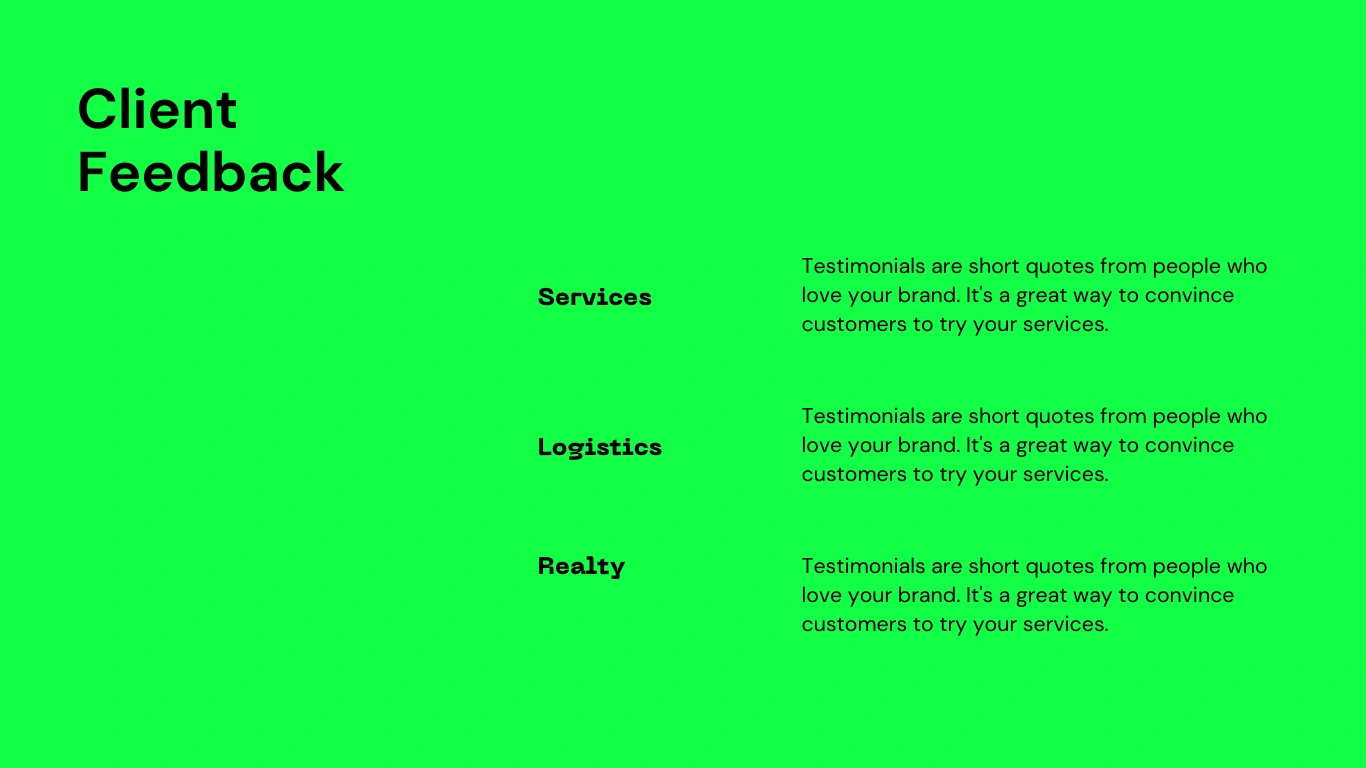 Client Feedback

Services

Testimonials are short quotes from people who love your brand. It's a great way to convince customers to try your services.

Logistics

Testimonials are short quotes from people who love your brand. It's a great way to convince customers to try your services.

Realty

Testimonials are short quotes from people who love your brand. It's a great way to convince customers to try your services.